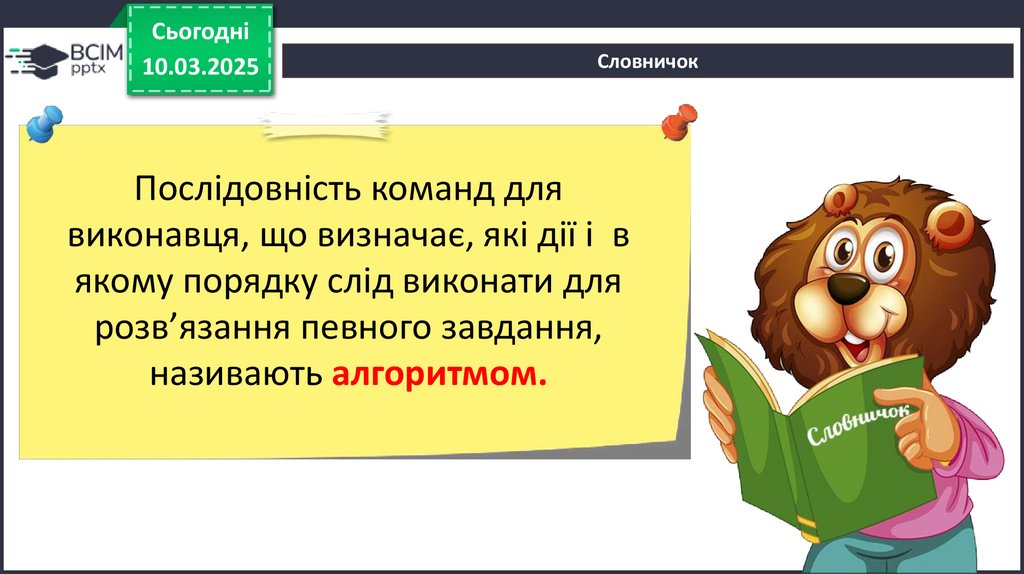 ВСІМ pptx

Сьогодні 10.03.2025

Словничок

Послідовність команд для виконавця, що визначає, які дії і в якому порядку слід виконати для розв’язання певного завдання, називають алгоритмом.

Словничок